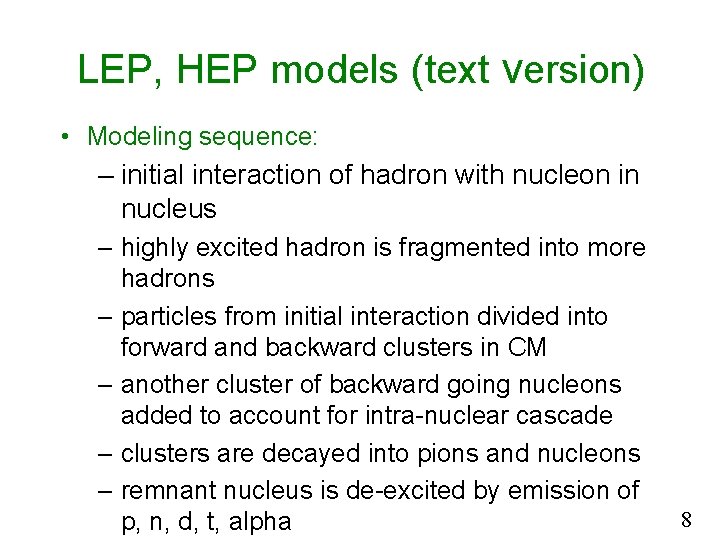 LEP, HEP models (text version)

• Modeling sequence:
– initial interaction of hadron with nucleon in nucleus
– highly excited hadron is fragmented into more hadrons
– particles from initial interaction divided into forward and backward clusters in CM
– another cluster of backward going nucleons added to account for intra-nuclear cascade
– clusters are decayed into pions and nucleons
– remnant nucleus is de-excited by emission of p, n, d, t, alpha

8